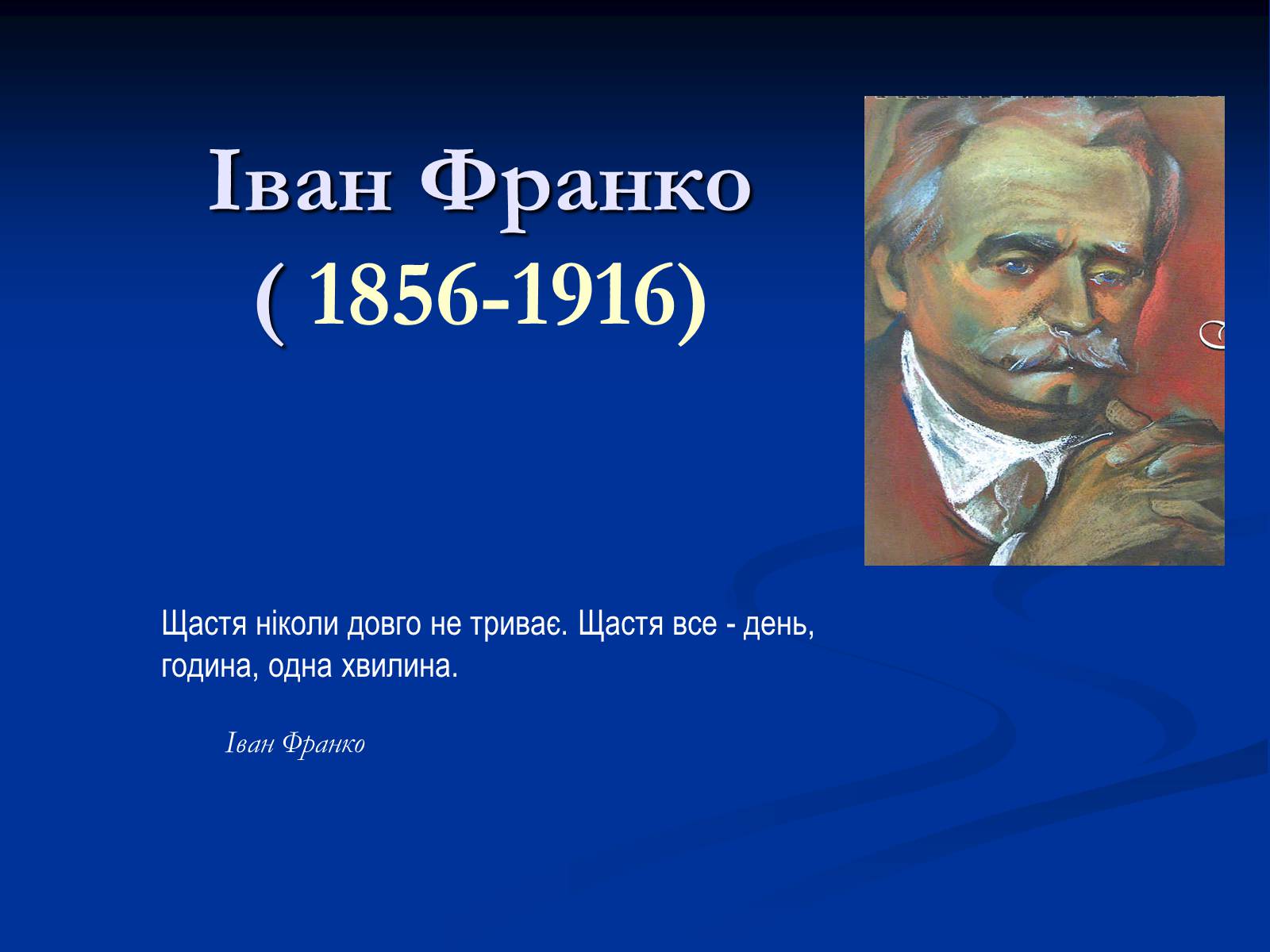 Іван Франко
( 1856-1916)

Щастя ніколи довго не триває. Щастя все - день, година, одна хвилина.

Іван Франко